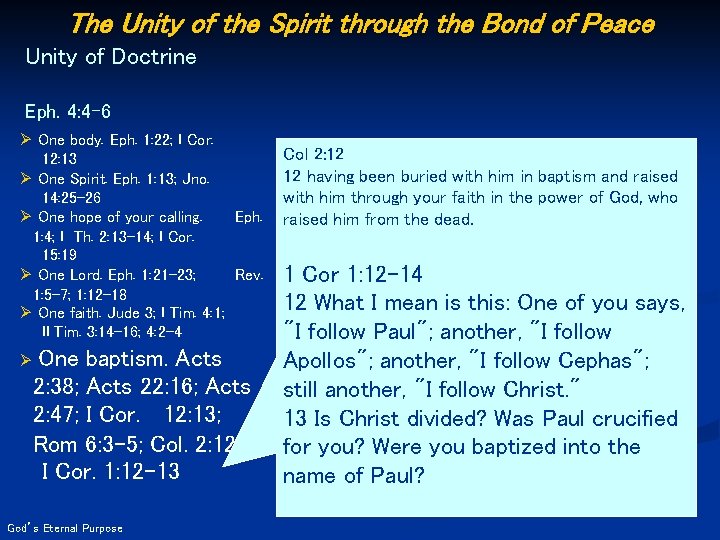 The Unity of the Spirit through the Bond of Peace

Unity of Doctrine

Eph. 4:4-6

➢ One body. Eph. 1:22; I Cor. 12:13
➢ One Spirit. Eph. 1:13; Jno. 14:25-26
➢ One hope of your calling. Eph. 1:4; I Th. 2:13-14; I Cor. 15:19
➢ One Lord. Eph. 1:21-23; Rev. 1:5-7; 1:12-18
➢ One faith. Jude 3; I Tim. 4:1; II Tim. 3:14-16; 4:2-4
➢ One baptism. Acts 2:38; Acts 22:16; Acts 2:47; I Cor. 12:13; Rom 6:3-5; Col. 2:12 I Cor. 1:12-13

Col 2:12
12 having been buried with him in baptism and raised with him through your faith in the power of God, who raised him from the dead.

1 Cor 1:12-14
12 What I mean is this: One of you says, "I follow Paul"; another, "I follow Apollos"; another, "I follow Cephas"; still another, "I follow Christ."
13 Is Christ divided? Was Paul crucified for you? Were you baptized into the name of Paul?

God's Eternal Purpose